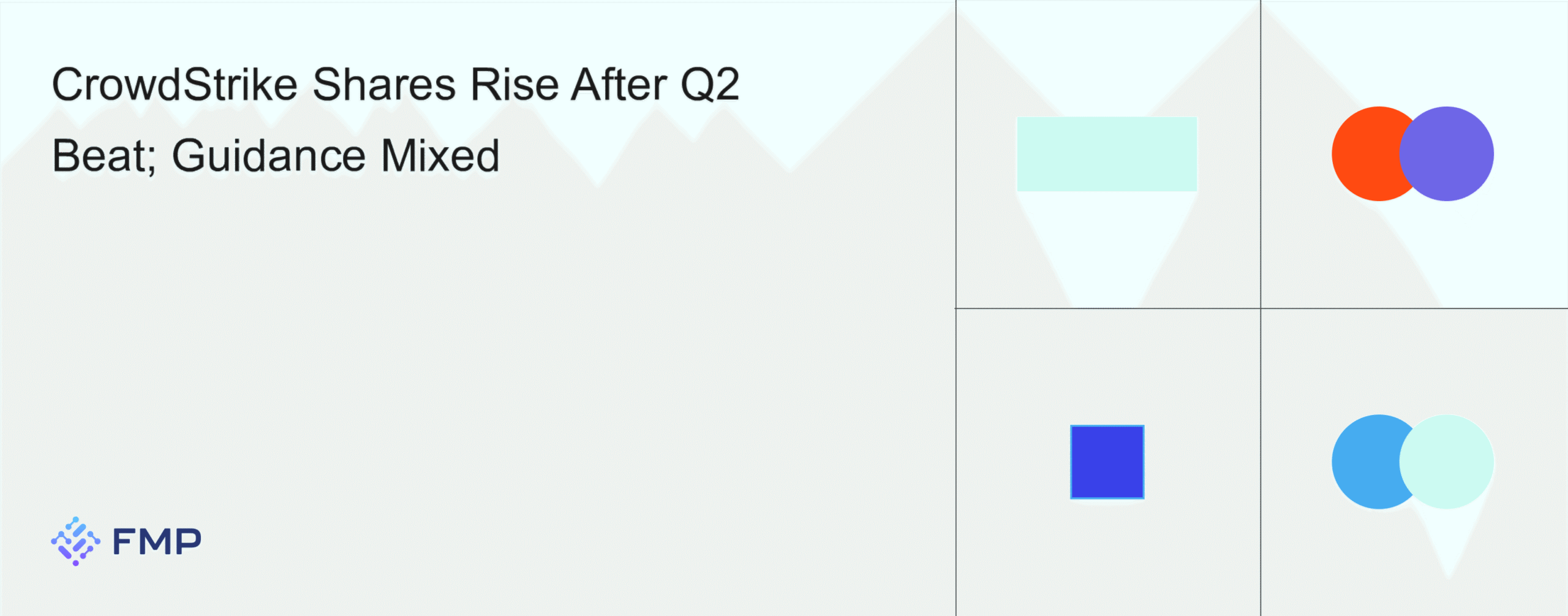 CrowdStrike Shares Rise After Q2 Beat; Guidance Mixed

FMP